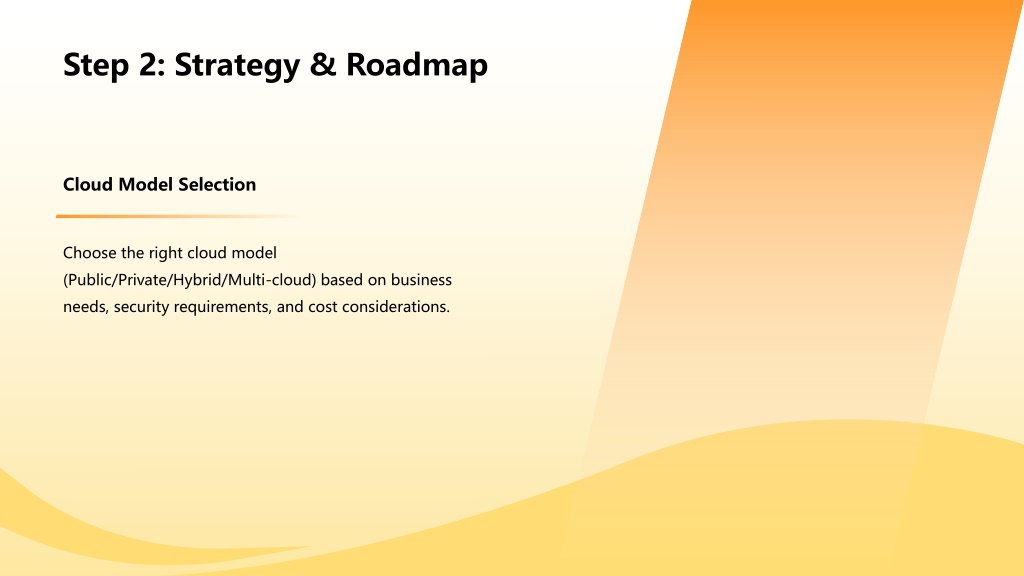 Step 2: Strategy & Roadmap

Cloud Model Selection

Choose the right cloud model (Public/Private/Hybrid/Multi-cloud) based on business needs, security requirements, and cost considerations.